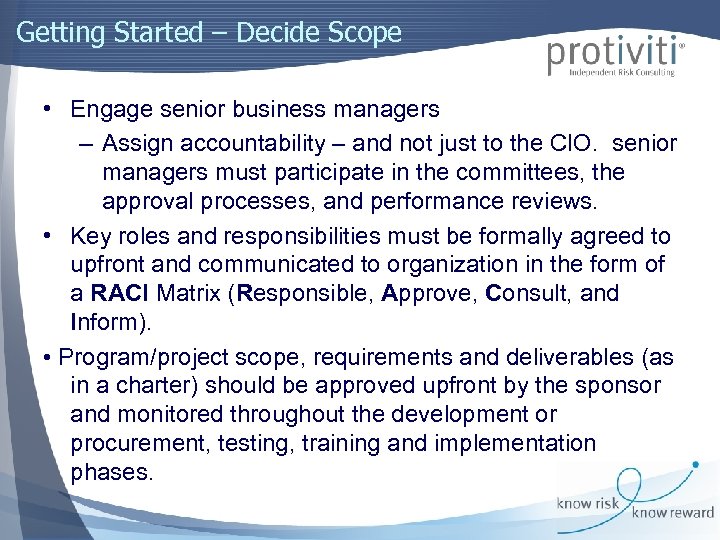 Getting Started – Decide Scope

protiviti®
Independent Risk Consulting

• Engage senior business managers
– Assign accountability – and not just to the CIO. senior managers must participate in the committees, the approval processes, and performance reviews.

• Key roles and responsibilities must be formally agreed to upfront and communicated to organization in the form of a RACI Matrix (Responsible, Approve, Consult, and Inform).

• Program/project scope, requirements and deliverables (as in a charter) should be approved upfront by the sponsor and monitored throughout the development or procurement, testing, training and implementation phases.

know risk know reward